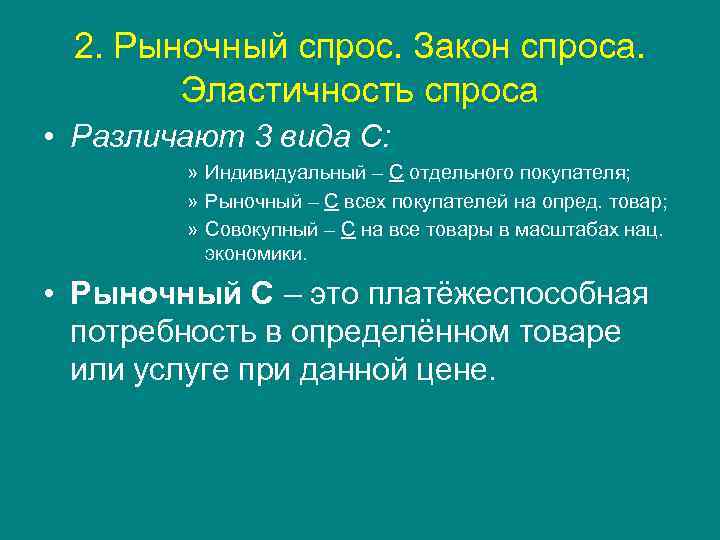 2. Рыночный спрос. Закон спроса. Эластичность спроса

• Различают 3 вида С:

» Индивидуальный – С отдельного покупателя;

» Рыночный – С всех покупателей на опред. товар;

» Совокупный – С на все товары в масштабах нац. экономики.

• Рыночный С – это платёжеспособная потребность в определённом товаре или услуге при данной цене.